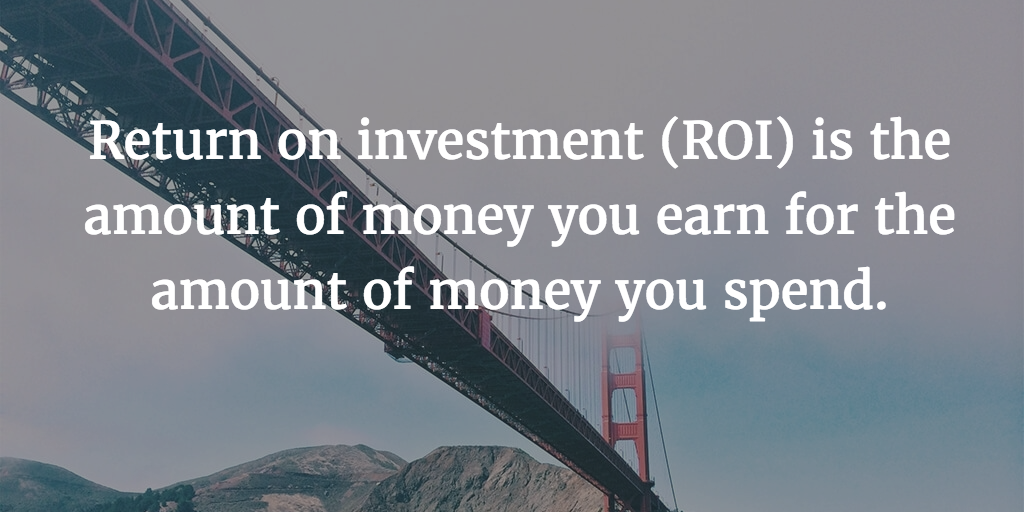 Return on investment (ROI) is the amount of money you earn for the amount of money you spend.